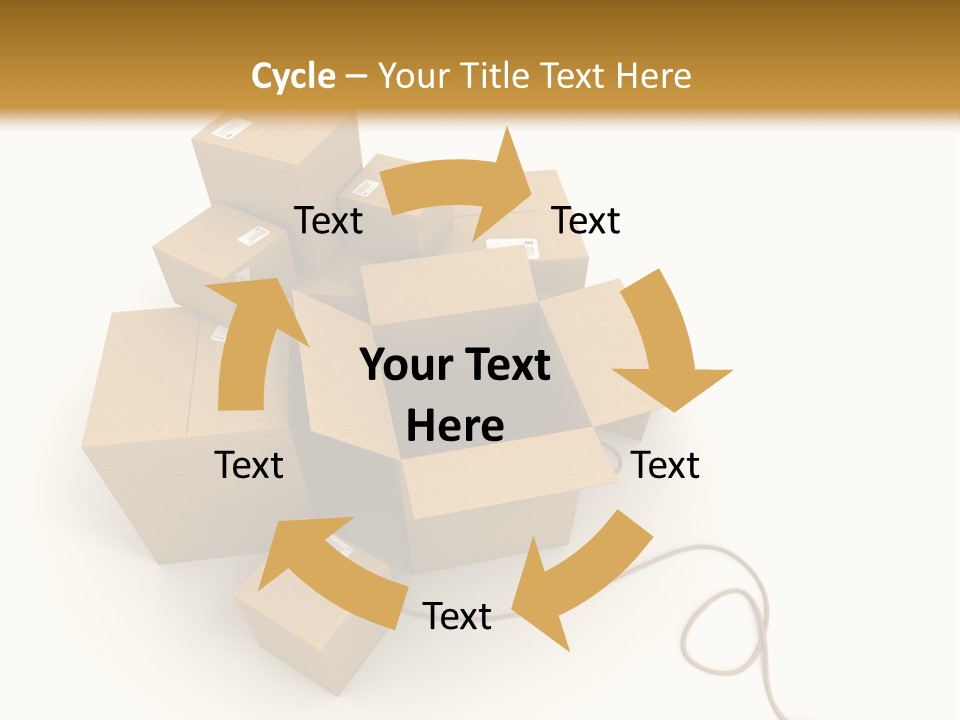 Cycle – Your Title Text Here

Text

Text

Your Text Here

Text

Text

Text